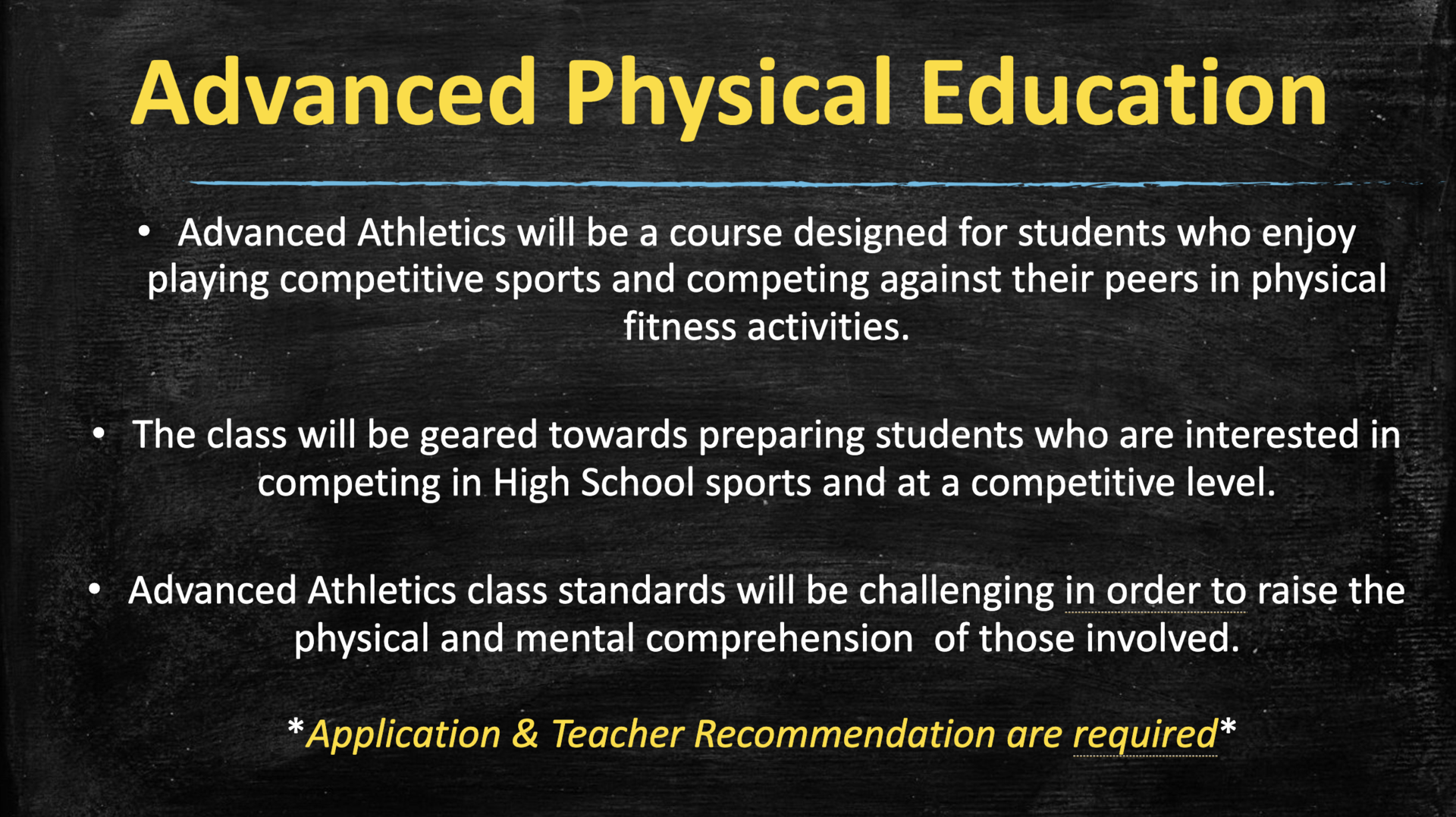 Advanced Physical Education

• Advanced Athletics will be a course designed for students who enjoy playing competitive sports and competing against their peers in physical fitness activities.

• The class will be geared towards preparing students who are interested in competing in High School sports and at a competitive level.

• Advanced Athletics class standards will be challenging in order to raise the physical and mental comprehension of those involved.

*Application & Teacher Recommendation are required*